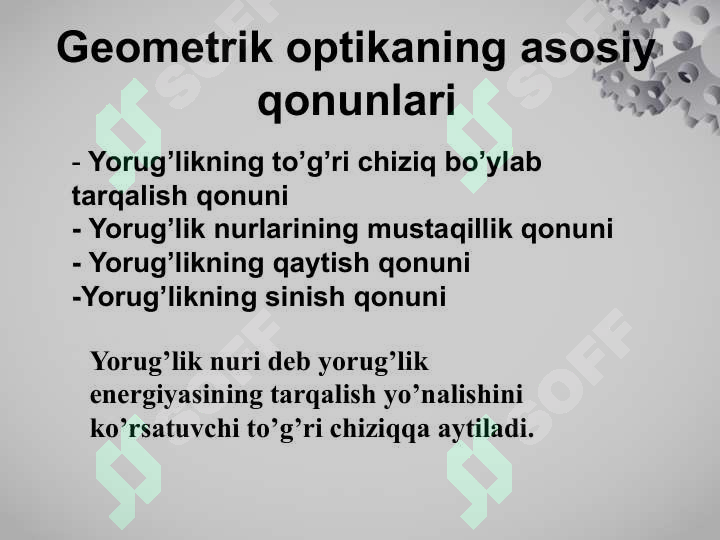 Geometrik optikaning asosiy qonunlari

- Yorug’likning to’g’ri chiziq bo’ylab tarqalish qonuni
- Yorug’lik nurlarining mustaqillik qonuni
- Yorug’likning qaytish qonuni
-Yorug’likning sinish qonuni

Yorug’lik nuri deb yorug’lik energiyasining tarqalish yo’nalishini ko’rsatuvchi to’g’ri chiziqqa aytiladi.

SOFF SOFF SOFF